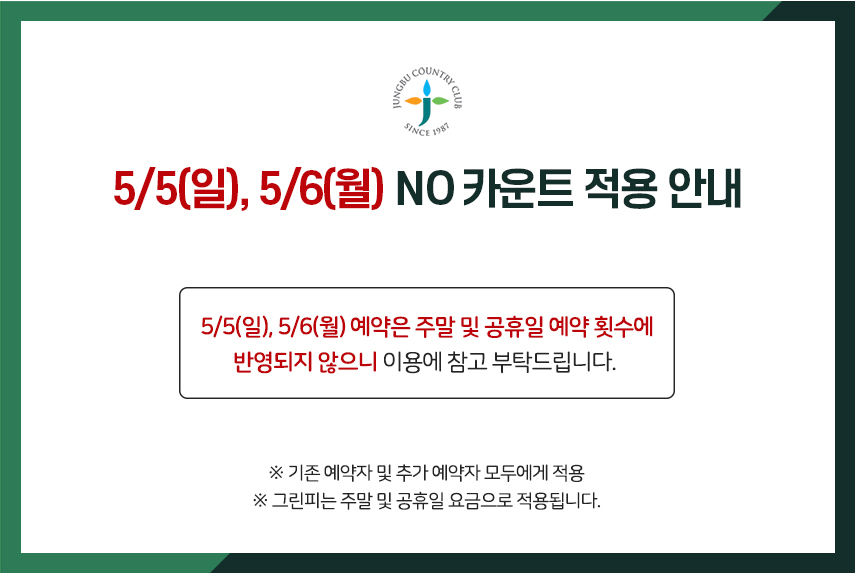 JUNGBU COUNTRY CLUB
SINCE 1987

5/5(일), 5/6(월) NO 카운트 적용 안내

5/5(일), 5/6(월) 예약은 주말 및 공휴일 예약 횟수에 반영되지 않으니 이용에 참고 부탁드립니다.

※ 기존 예약자 및 추가 예약자 모두에게 적용
※ 그린피는 주말 및 공휴일 요금으로 적용됩니다.